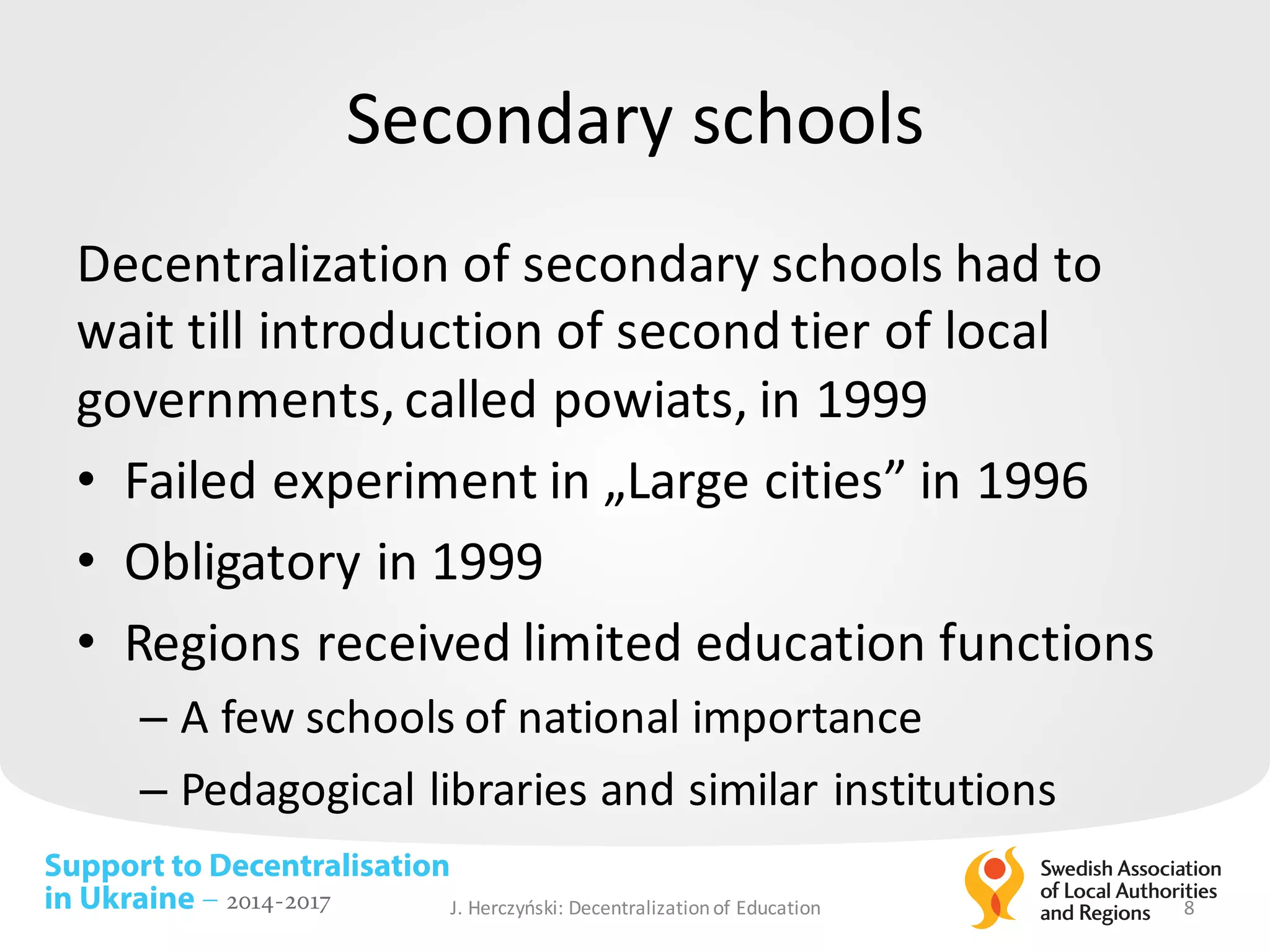 Secondary schools

Decentralization of secondary schools had to wait till introduction of second tier of local governments, called powiats, in 1999

• Failed experiment in „Large cities” in 1996
• Obligatory in 1999
• Regions received limited education functions
– A few schools of national importance
– Pedagogical libraries and similar institutions

Support to Decentralisation in Ukraine – 2014-2017

J. Herczyński: Decentralization of Education

Swedish Association of Local Authorities and Regions

8